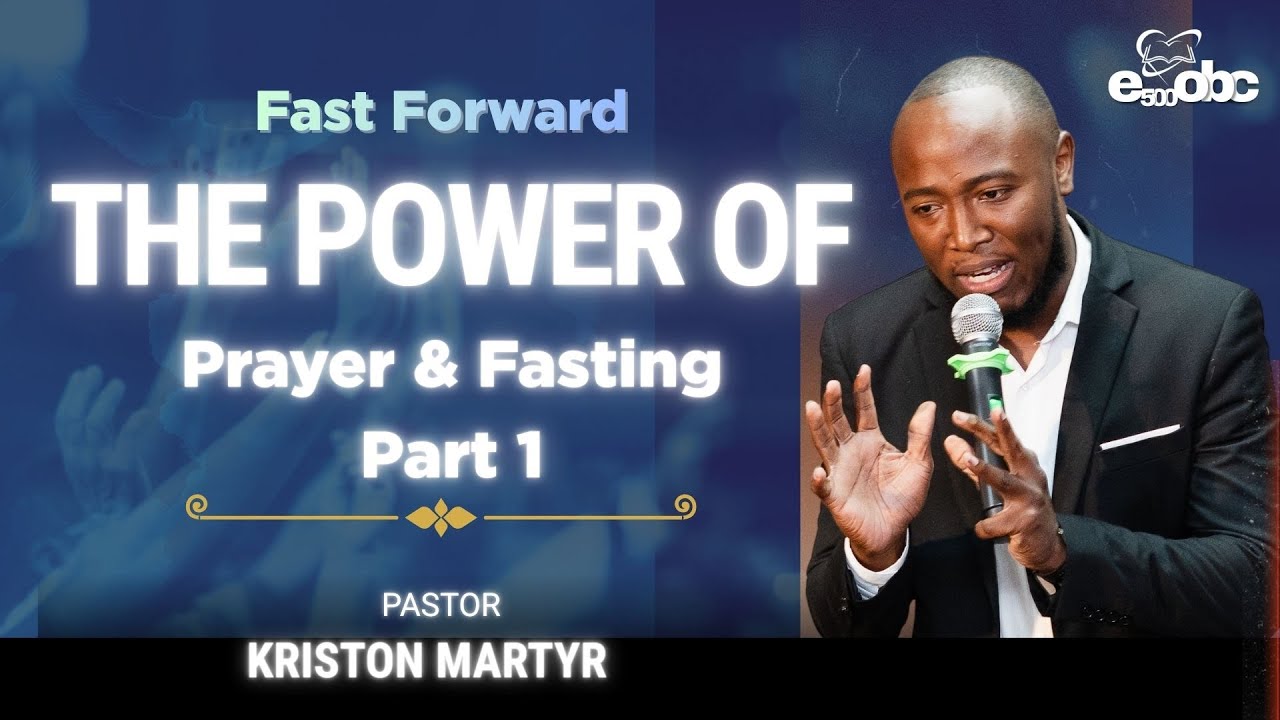 Fast Forward

THE POWER OF

Prayer & Fasting

Part 1

PASTOR

KRISTON MARTYR

e500obc